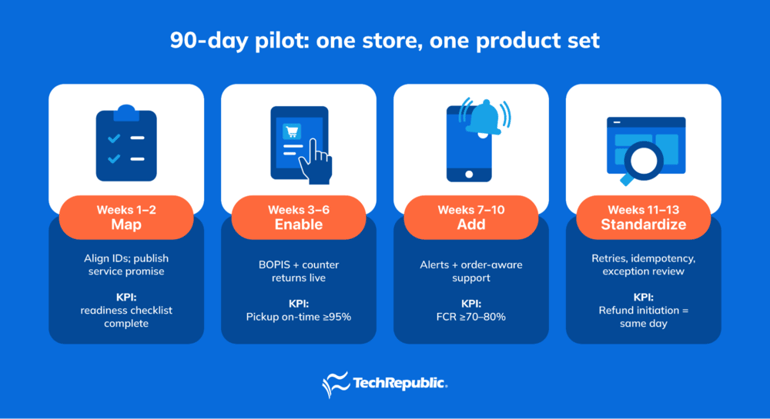 90-day pilot: one store, one product set

Weeks 1–2
Map

Align IDs; publish service promise

KPI:
readiness checklist complete

Weeks 3–6
Enable

BOPIS + counter returns live

KPI:
Pickup on-time ≥95%

Weeks 7–10
Add

Alerts + order-aware support

KPI:
FCR ≥70–80%

Weeks 11–13
Standardize

Retries, idempotency, exception review

KPI:
Refund initiation = same day

TechRepublic.